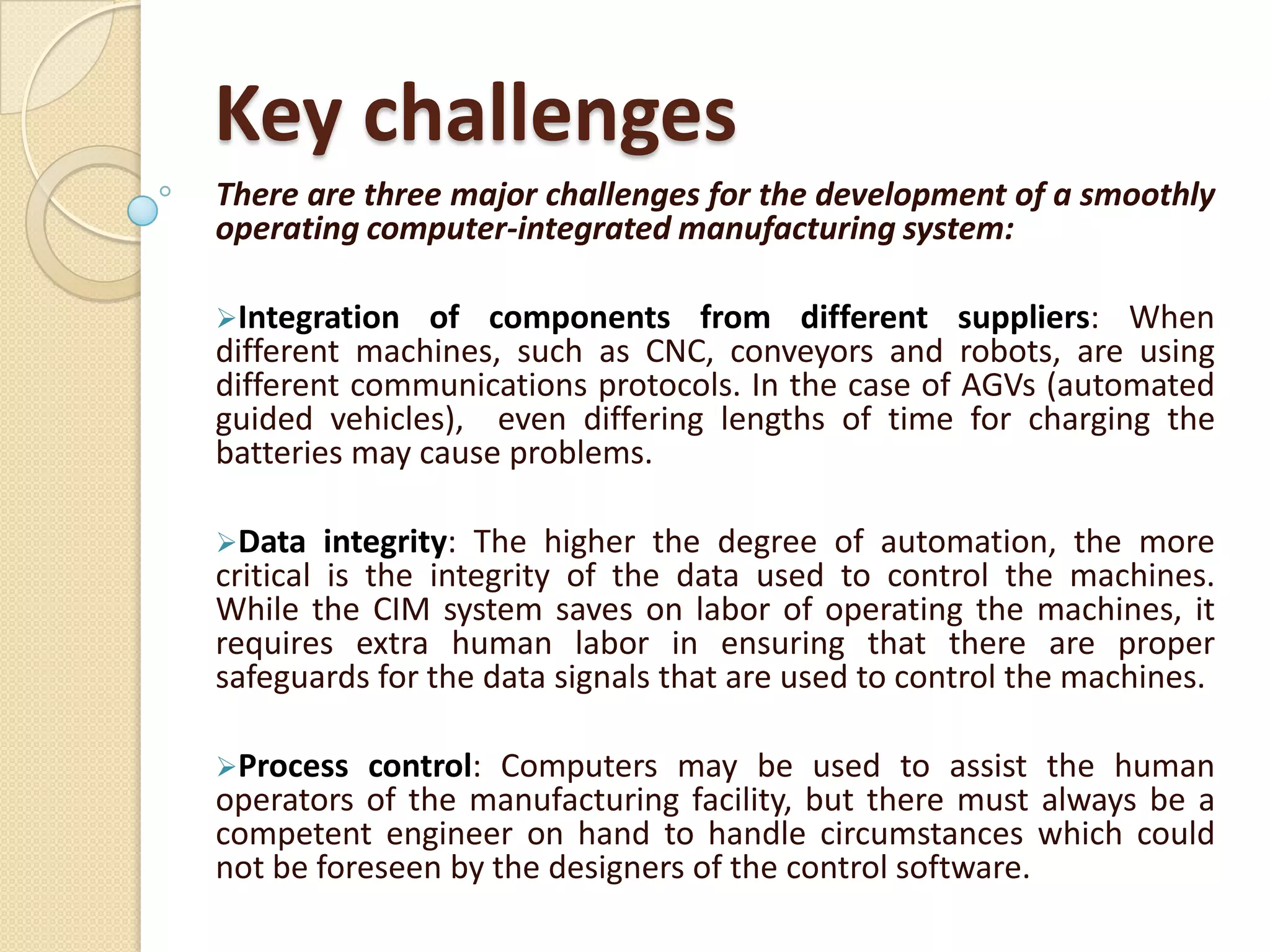 Key challenges

There are three major challenges for the development of a smoothly operating computer-integrated manufacturing system:

➢Integration of components from different suppliers: When different machines, such as CNC, conveyors and robots, are using different communications protocols. In the case of AGVs (automated guided vehicles), even differing lengths of time for charging the batteries may cause problems.

➢Data integrity: The higher the degree of automation, the more critical is the integrity of the data used to control the machines. While the CIM system saves on labor of operating the machines, it requires extra human labor in ensuring that there are proper safeguards for the data signals that are used to control the machines.

➢Process control: Computers may be used to assist the human operators of the manufacturing facility, but there must always be a competent engineer on hand to handle circumstances which could not be foreseen by the designers of the control software.